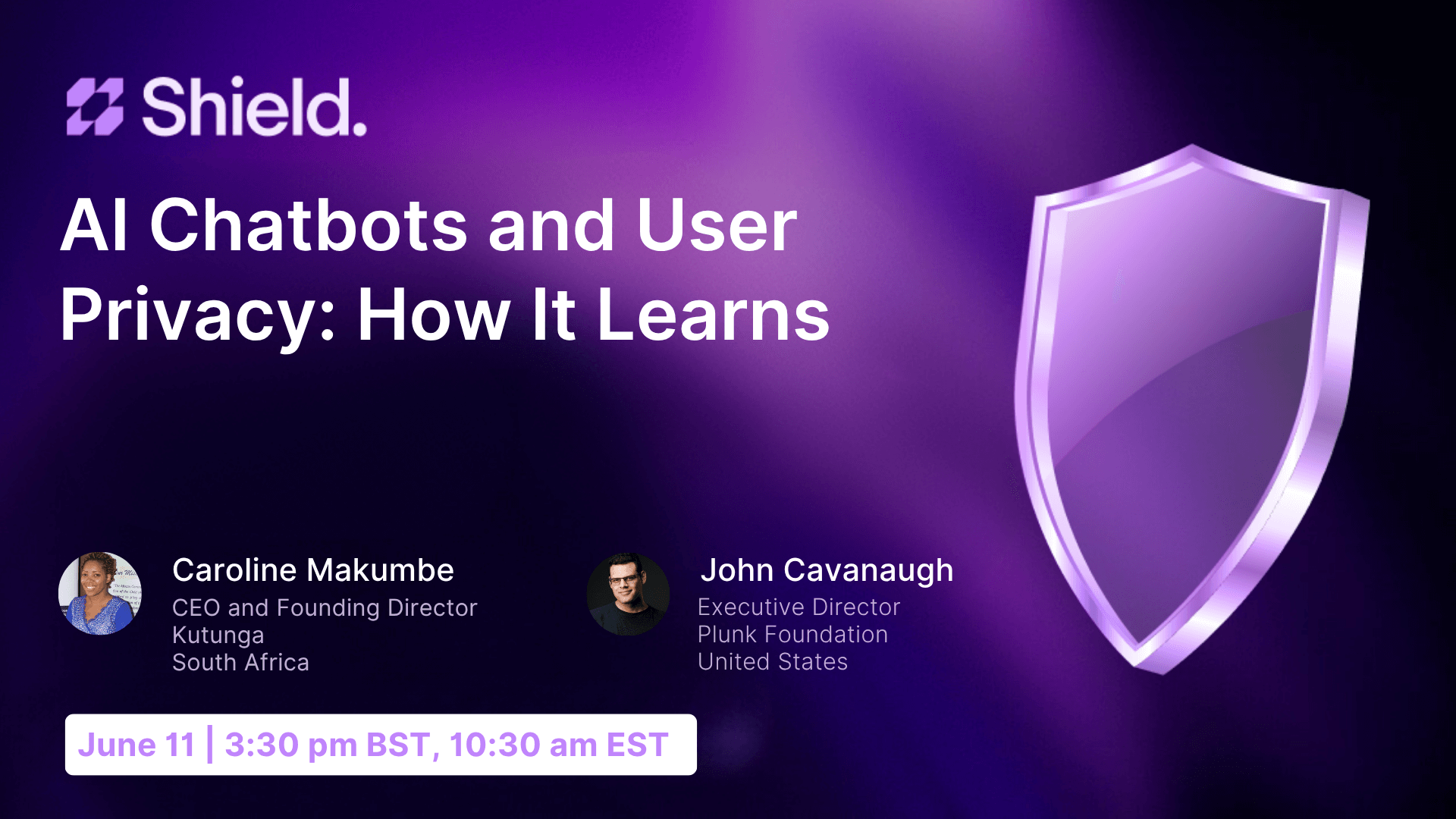 Shield.

AI Chatbots and User Privacy: How It Learns

Caroline Makumbe
CEO and Founding Director
Kutunga
South Africa

John Cavanaugh
Executive Director
Plunk Foundation
United States

June 11 | 3:30 pm BST, 10:30 am EST